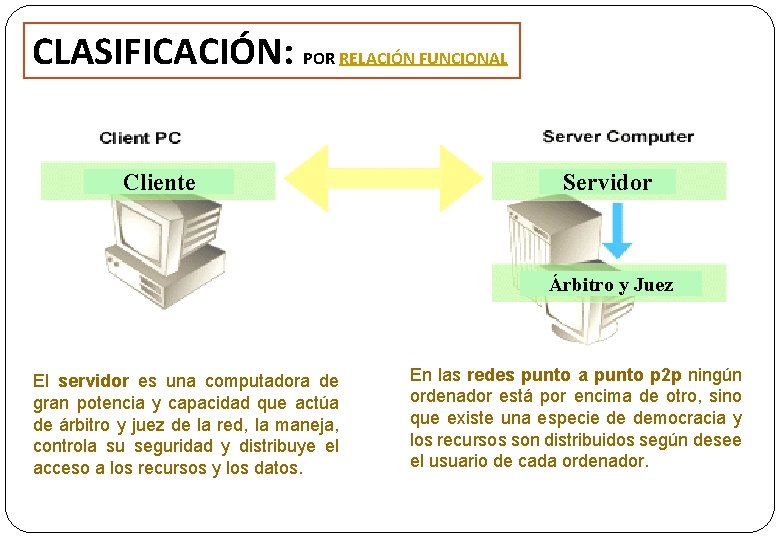 CLASIFICACIÓN: POR RELACIÓN FUNCIONAL

Client PC

Cliente

Server Computer

Servidor

Árbitro y Juez

El servidor es una computadora de gran potencia y capacidad que actúa de árbitro y juez de la red, la maneja, controla su seguridad y distribuye el acceso a los recursos y los datos.

En las redes punto a punto p2p ningún ordenador está por encima de otro, sino que existe una especie de democracia y los recursos son distribuidos según desee el usuario de cada ordenador.